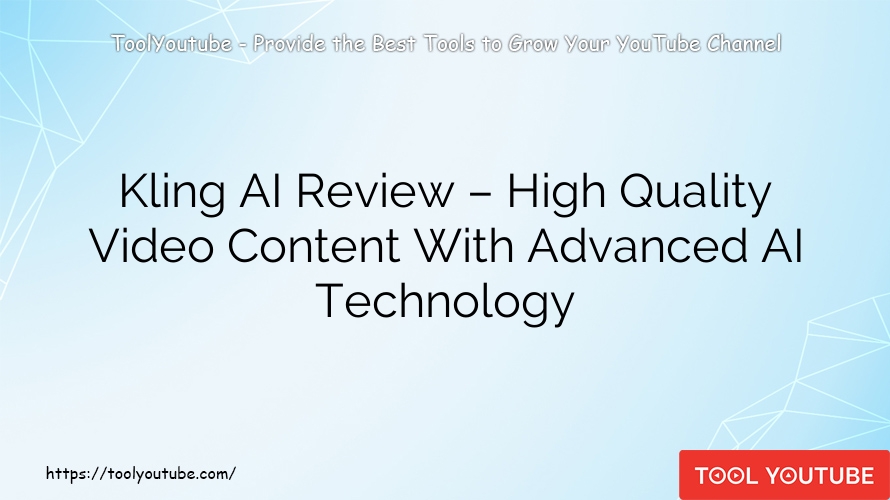 ToolYoutube - Provide the Best Tools to Grow Your YouTube Channel

Kling AI Review – High Quality Video Content With Advanced AI Technology

https://toolyoutube.com/

TOOL YOUTUBE